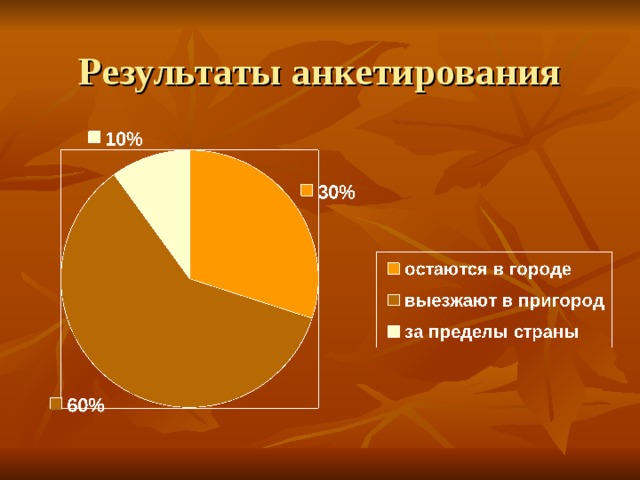 Результаты анкетирования

10%

30%

60%

остаются в городе
выезжают в пригород
за пределы страны